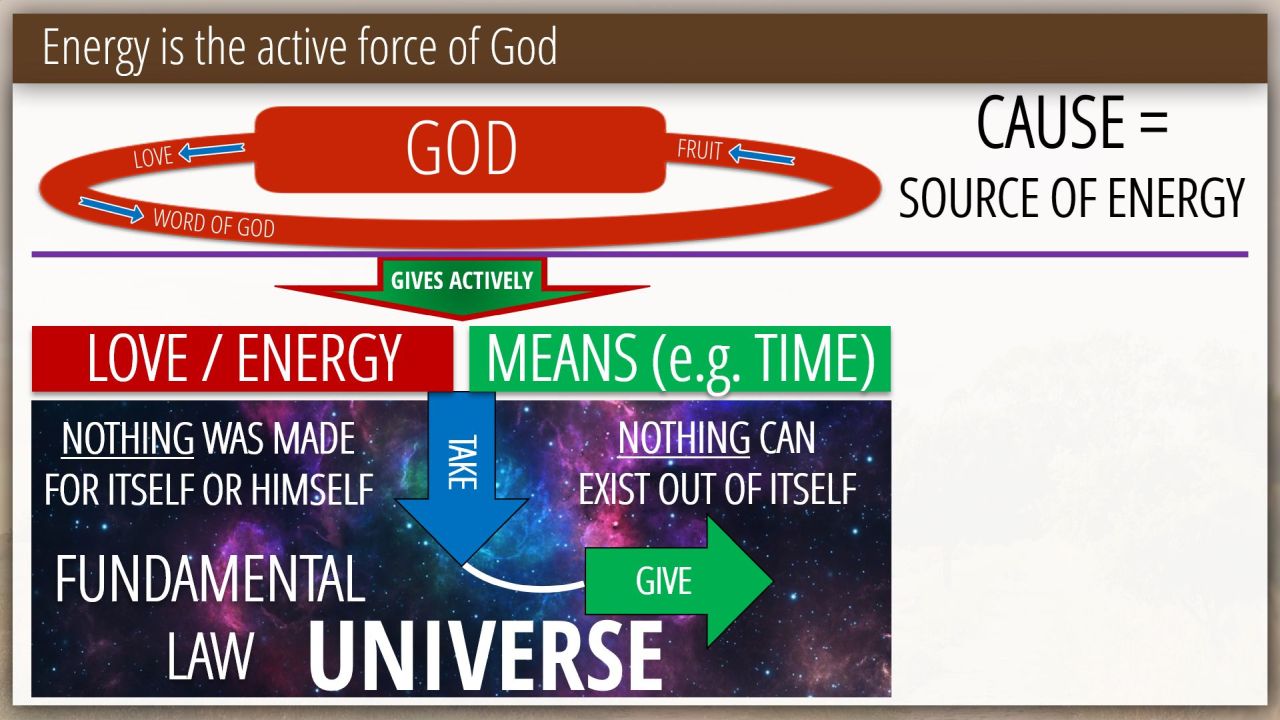 Energy is the active force of God

LOVE
GOD
FRUIT
WORD OF GOD

CAUSE =
SOURCE OF ENERGY

GIVES ACTIVELY

LOVE / ENERGY
MEANS (e.g. TIME)

NOTHING WAS MADE FOR ITSELF OR HIMSELF

TAKE

NOTHING CAN EXIST OUT OF ITSELF

FUNDAMENTAL LAW

GIVE

UNIVERSE